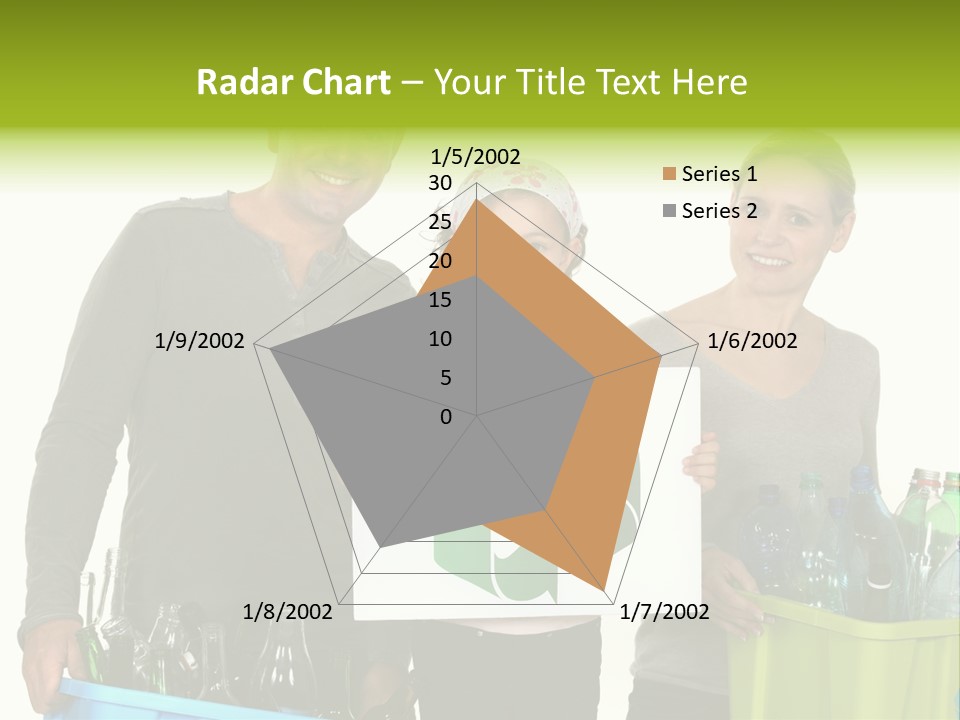 Radar Chart – Your Title Text Here

1/5/2002
30
25
20
15
10
5
0
1/6/2002
1/7/2002
1/8/2002
1/9/2002

Series 1
Series 2